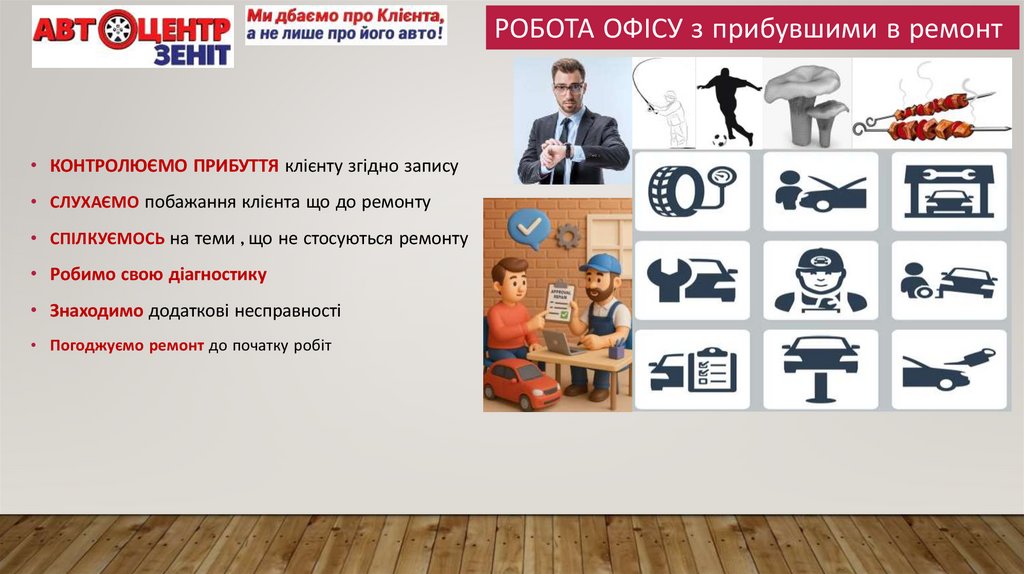 АВТОЦЕНТР ЗЕНІТ

Ми дбаємо про Клієнта, а не лише про його авто!

РОБОТА ОФІСУ з прибувшими в ремонт

• КОНТРОЛЮЄМО ПРИБУТТЯ клієнту згідно запису
• СЛУХАЄМО побажання клієнта що до ремонту
• СПІЛКУЄМОСЬ на теми , що не стосуються ремонту
• Робимо свою діагностику
• Знаходимо додаткові несправності
• Погоджуємо ремонт до початку робіт

APPROVAL REPAIR